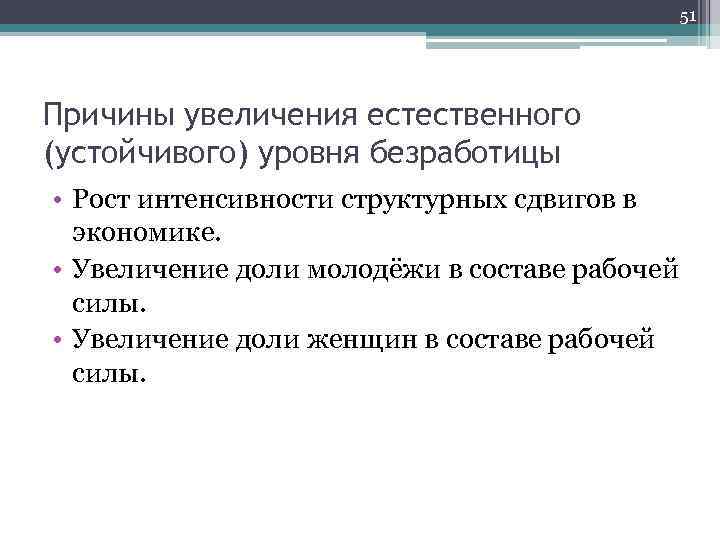 51

Причины увеличения естественного (устойчивого) уровня безработицы

• Рост интенсивности структурных сдвигов в экономике.
• Увеличение доли молодёжи в составе рабочей силы.
• Увеличение доли женщин в составе рабочей силы.